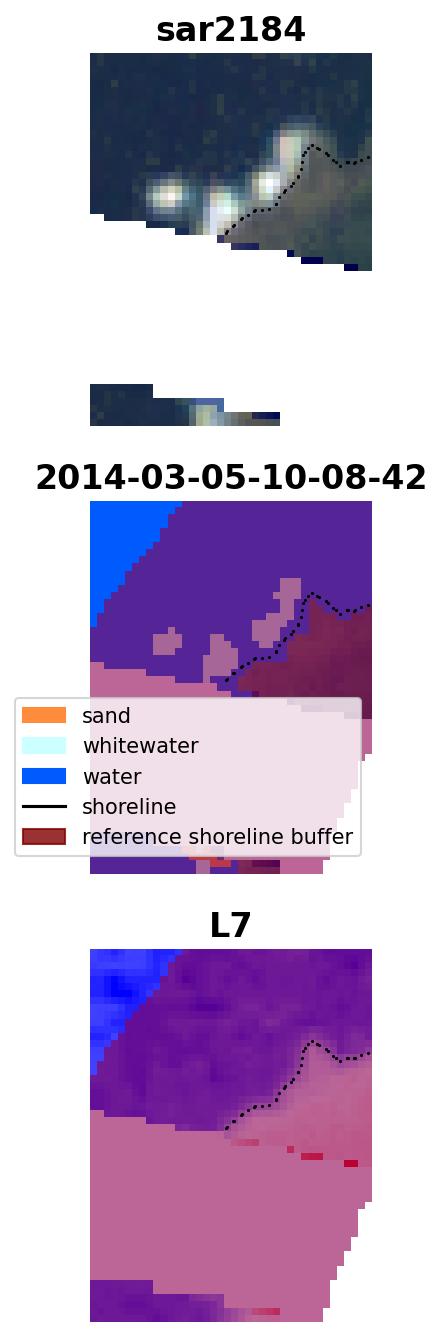 sar2184

2014-03-05-10-08-42

sand
whitewater
water
shoreline
reference shoreline buffer

L7